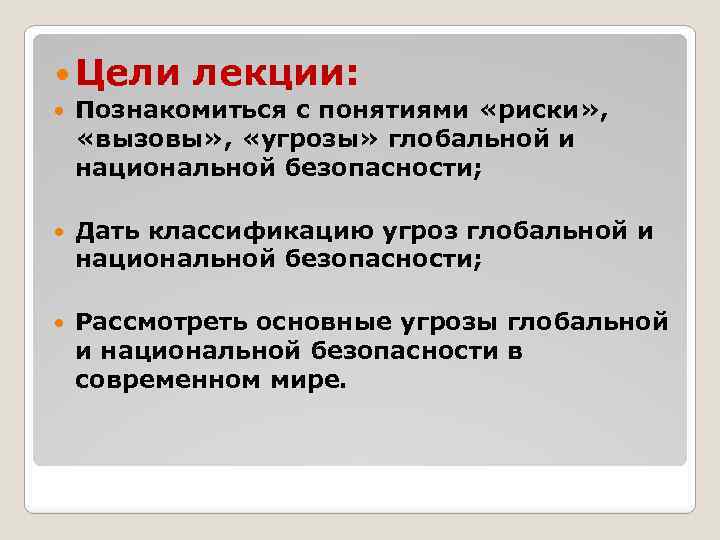 Цели лекции:

Познакомиться с понятиями «риски», «вызовы», «угрозы» глобальной и национальной безопасности;

Дать классификацию угроз глобальной и национальной безопасности;

Рассмотреть основные угрозы глобальной и национальной безопасности в современном мире.